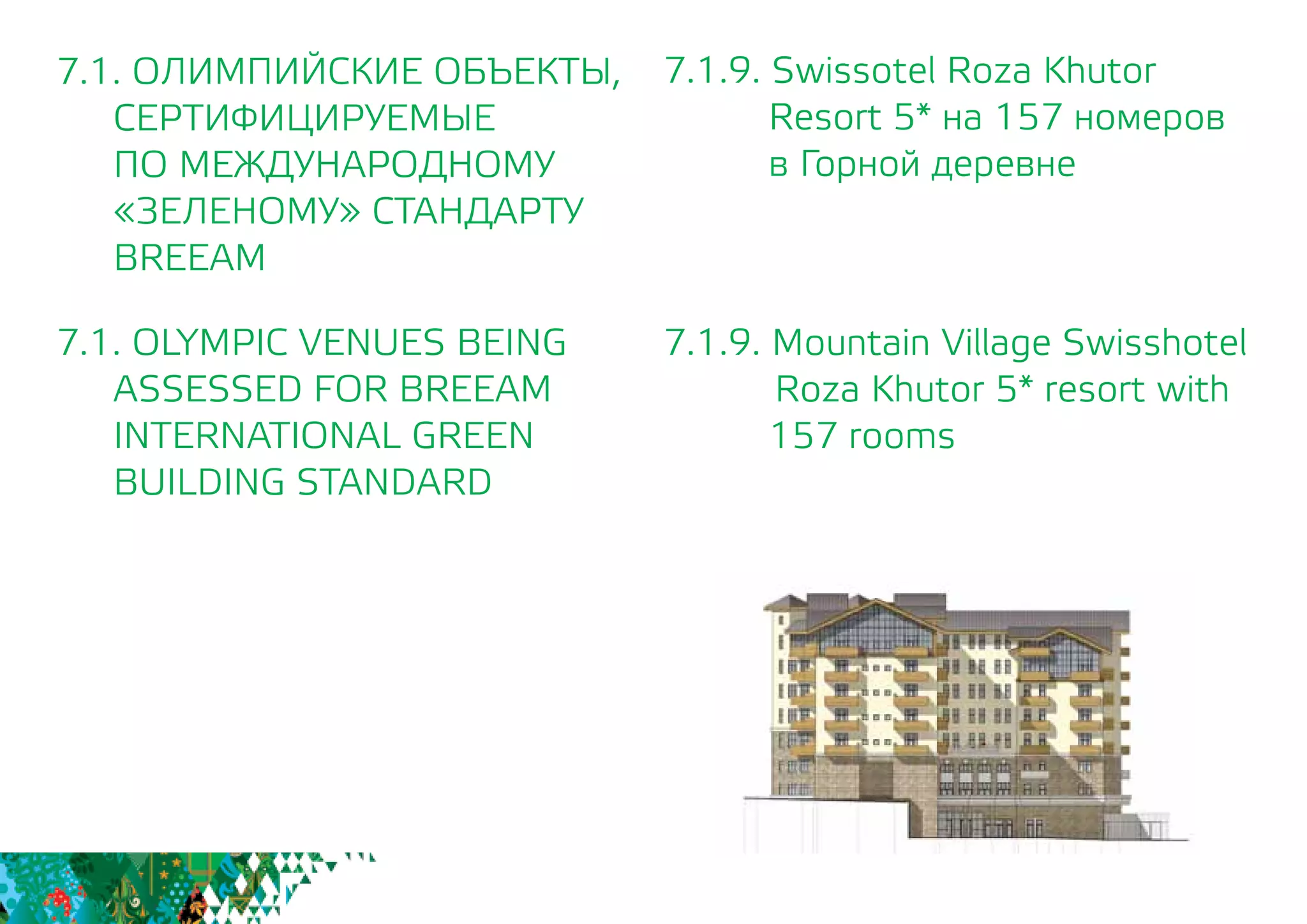 7.1. ОЛИМПИЙСКИЕ ОБЪЕКТЫ, СЕРТИФИЦИРУЕМЫЕ ПО МЕЖДУНАРОДНОМУ «ЗЕЛЕНОМУ» СТАНДАРТУ BREEAM

7.1. OLYMPIC VENUES BEING ASSESSED FOR BREEAM INTERNATIONAL GREEN BUILDING STANDARD

7.1.9. Swissotel Roza Khutor Resort 5* на 157 номеров в Горной деревне

7.1.9. Mountain Village Swisshotel Roza Khutor 5* resort with 157 rooms